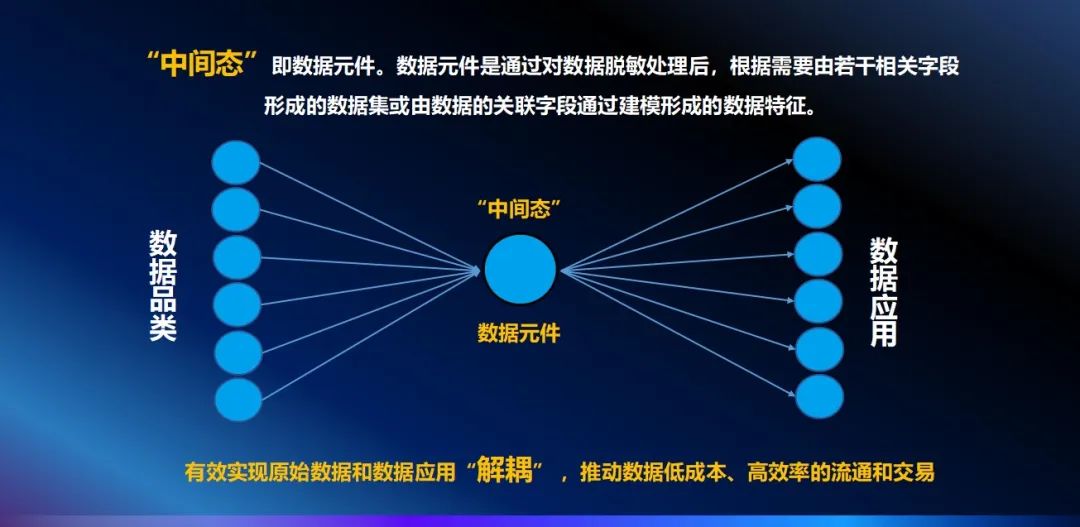 “中间态”即数据元件。数据元件是通过对数据脱敏处理后，根据需要由若干相关字段形成的数据集或由数据的关联字段通过建模形成的数据特征。

数据品类

“中间态”

数据元件

数据应用

有效实现原始数据和数据应用“解耦”，推动数据低成本、高效率的流通和交易